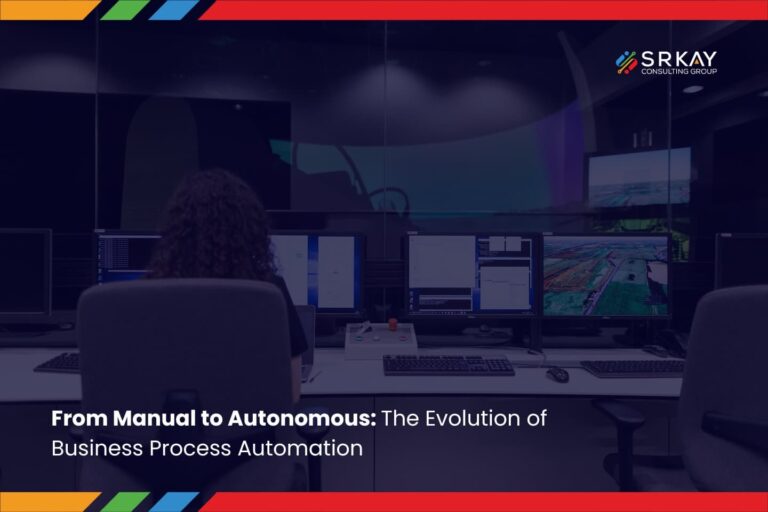 SRKAY
CONSULTING GROUP

From Manual to Autonomous: The Evolution of Business Process Automation